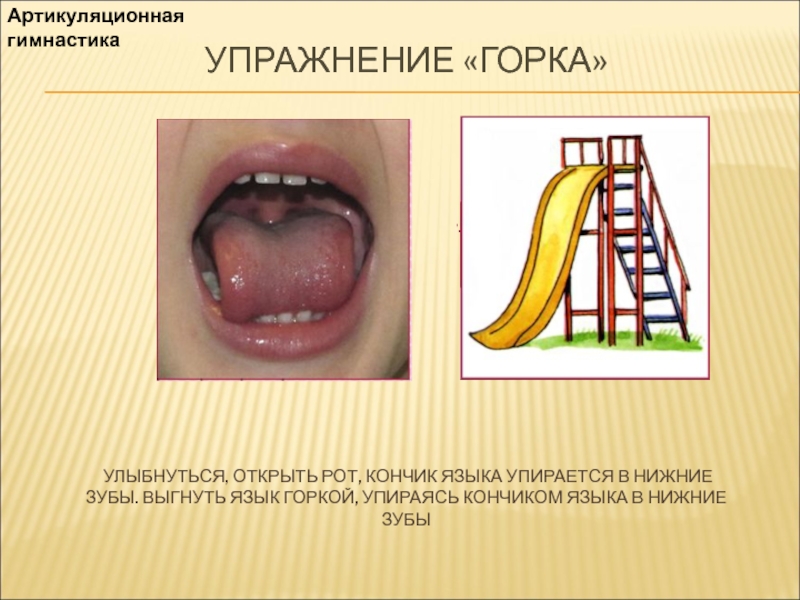 Артикуляционная гимнастика

УПРАЖНЕНИЕ «ГОРКА»

УЛЫБНУТЬСЯ, ОТКРЫТЬ РОТ, КОНЧИК ЯЗЫКА УПИРАЕТСЯ В НИЖНИЕ ЗУБЫ. ВЫГНУТЬ ЯЗЫК ГОРКОЙ, УПИРАЯСЬ КОНЧИКОМ ЯЗЫКА В НИЖНИЕ ЗУБЫ